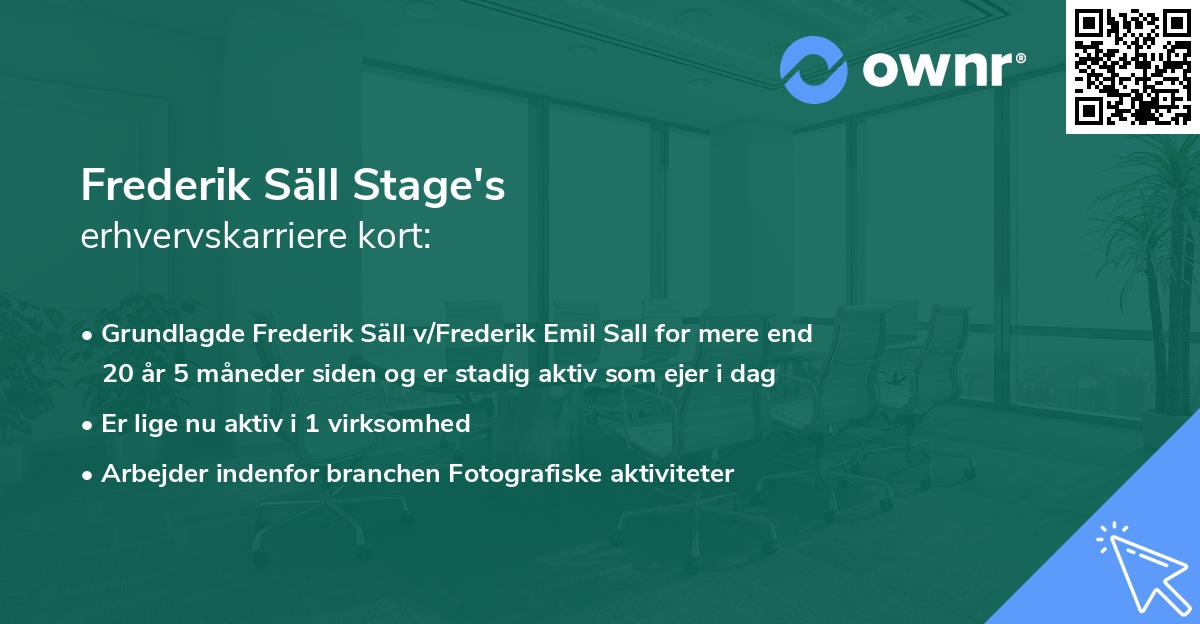 ownr®

Frederik Säll Stage's
erhvervskarriere kort:

• Grundlagde Frederik Säll v/Frederik Emil Sall for mere end 20 år 5 måneder siden og er stadig aktiv som ejer i dag
• Er lige nu aktiv i 1 virksomhed
• Arbejder indenfor branchen Fotografiske aktiviteter